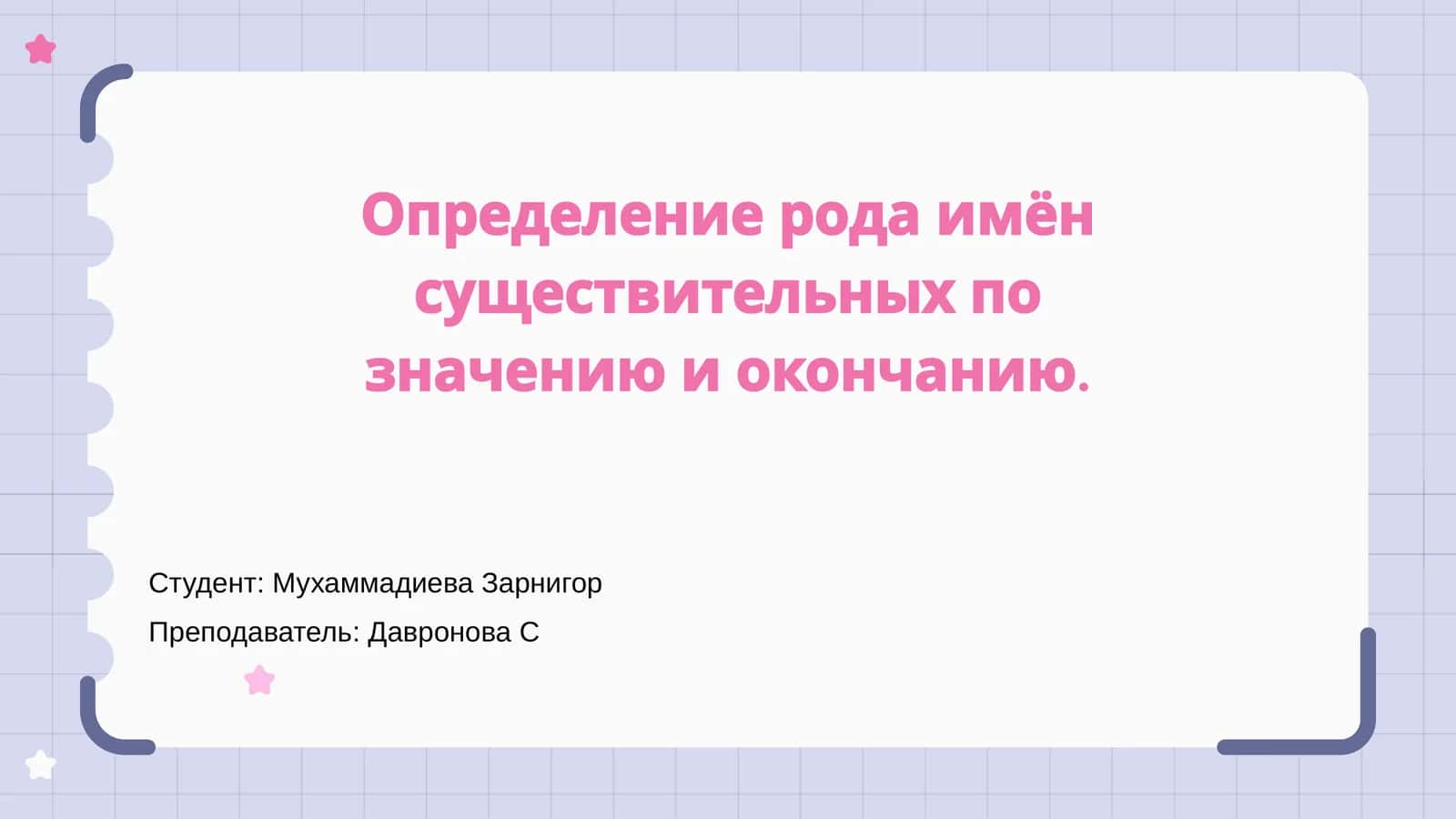 Определение рода имён существительных по значению и окончанию.

Студент: Мухаммадиева Зарнигор

Преподаватель: Давронова С